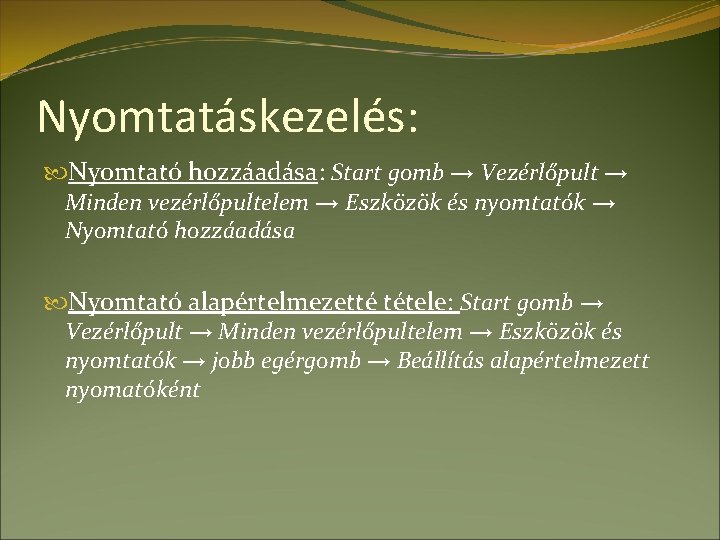 Nyomtatáskezelés:

Nyomtató hozzáadása: Start gomb → Vezérlőpult → Minden vezérlőpultelem → Eszközök és nyomtatók → Nyomtató hozzáadása

Nyomtató alapértelmezetté tétele: Start gomb → Vezérlőpult → Minden vezérlőpultelem → Eszközök és nyomtatók → jobb egérgomb → Beállítás alapértelmezett nyomatóként